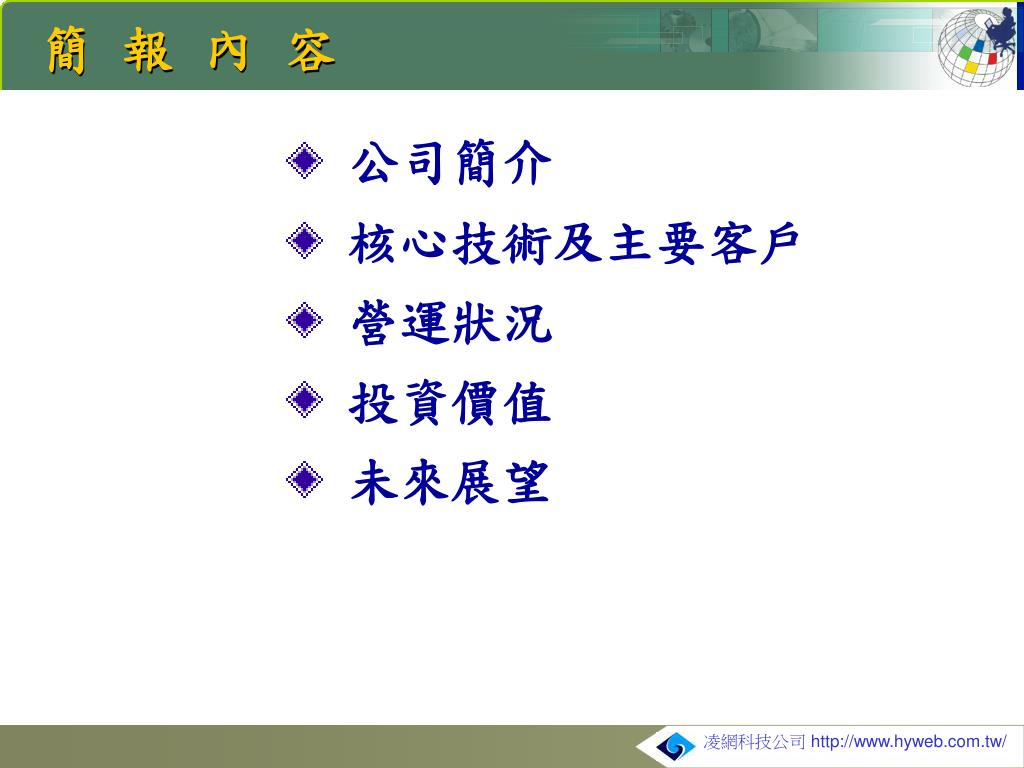 簡 報 內 容

公司簡介

核心技術及主要客戶

營運狀況

投資價值

未來展望

凌網科技公司 http://www.hyweb.com.tw/